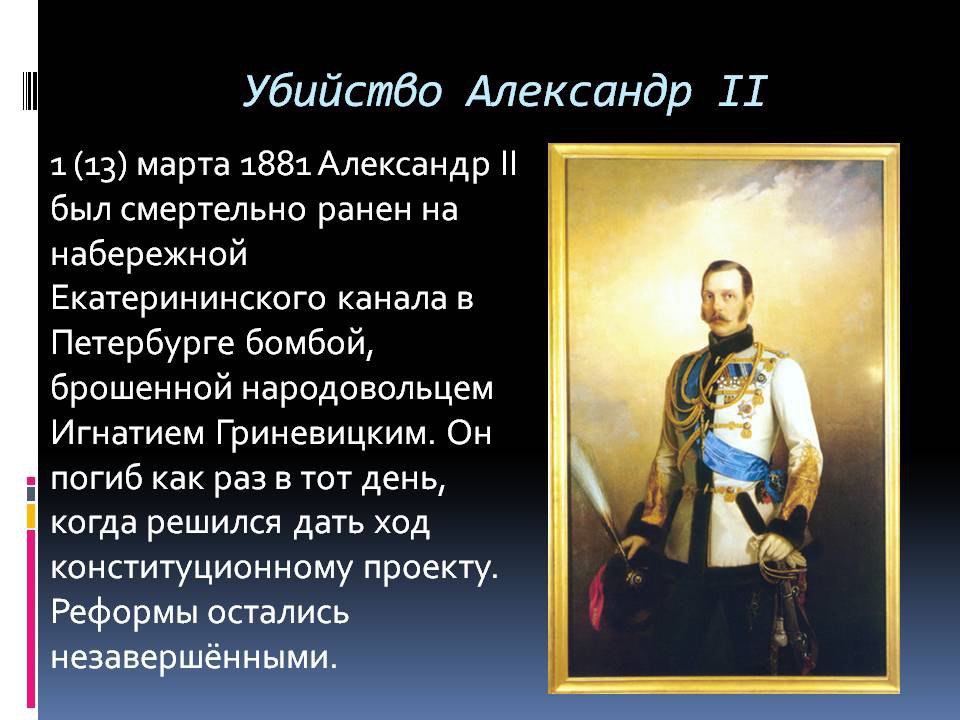 Убийство Александр II

1 (13) марта 1881 Александр II был смертельно ранен на набережной Екатерининского канала в Петербурге бомбой, брошенной народовольцем Игнатием Гриневицким. Он погиб как раз в тот день, когда решился дать ход конституционному проекту. Реформы остались незавершёнными.